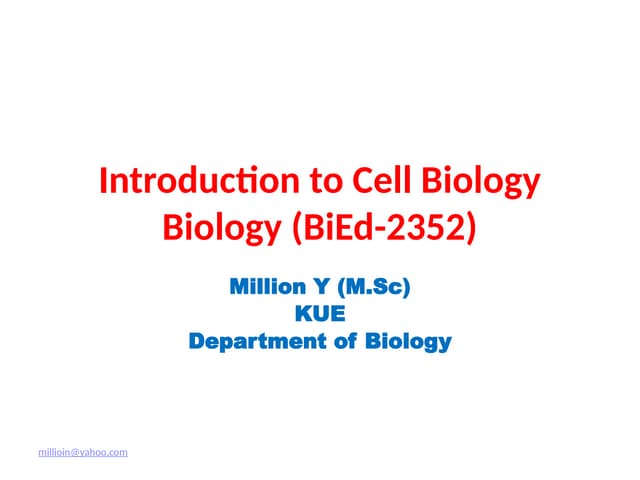 Introduction to Cell Biology
Biology (BiEd-2352)

Million Y (M.Sc)
KUE
Department of Biology

millioin@yahoo.com